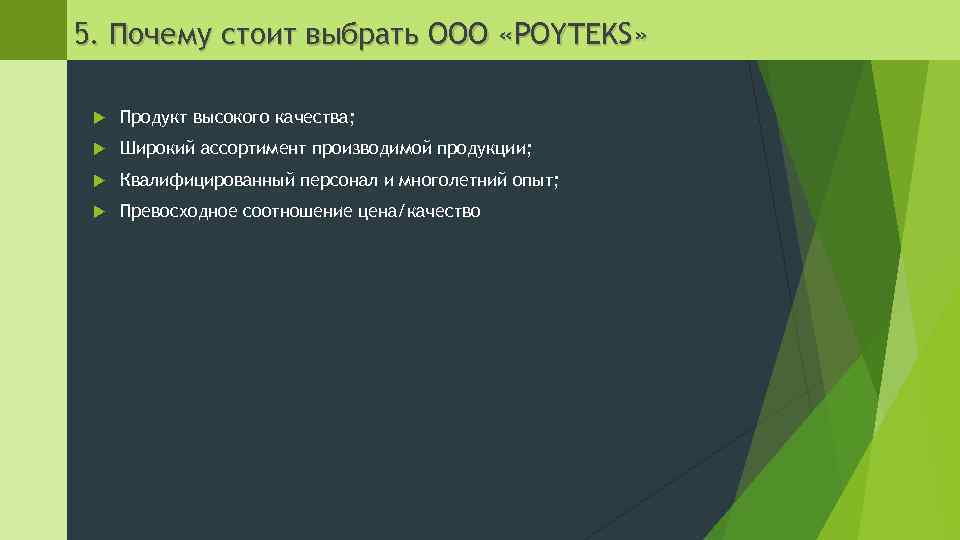 5. Почему стоит выбрать ООО «POYTEKS»

Продукт высокого качества;

Широкий ассортимент производимой продукции;

Квалифицированный персонал и многолетний опыт;

Превосходное соотношение цена/качество